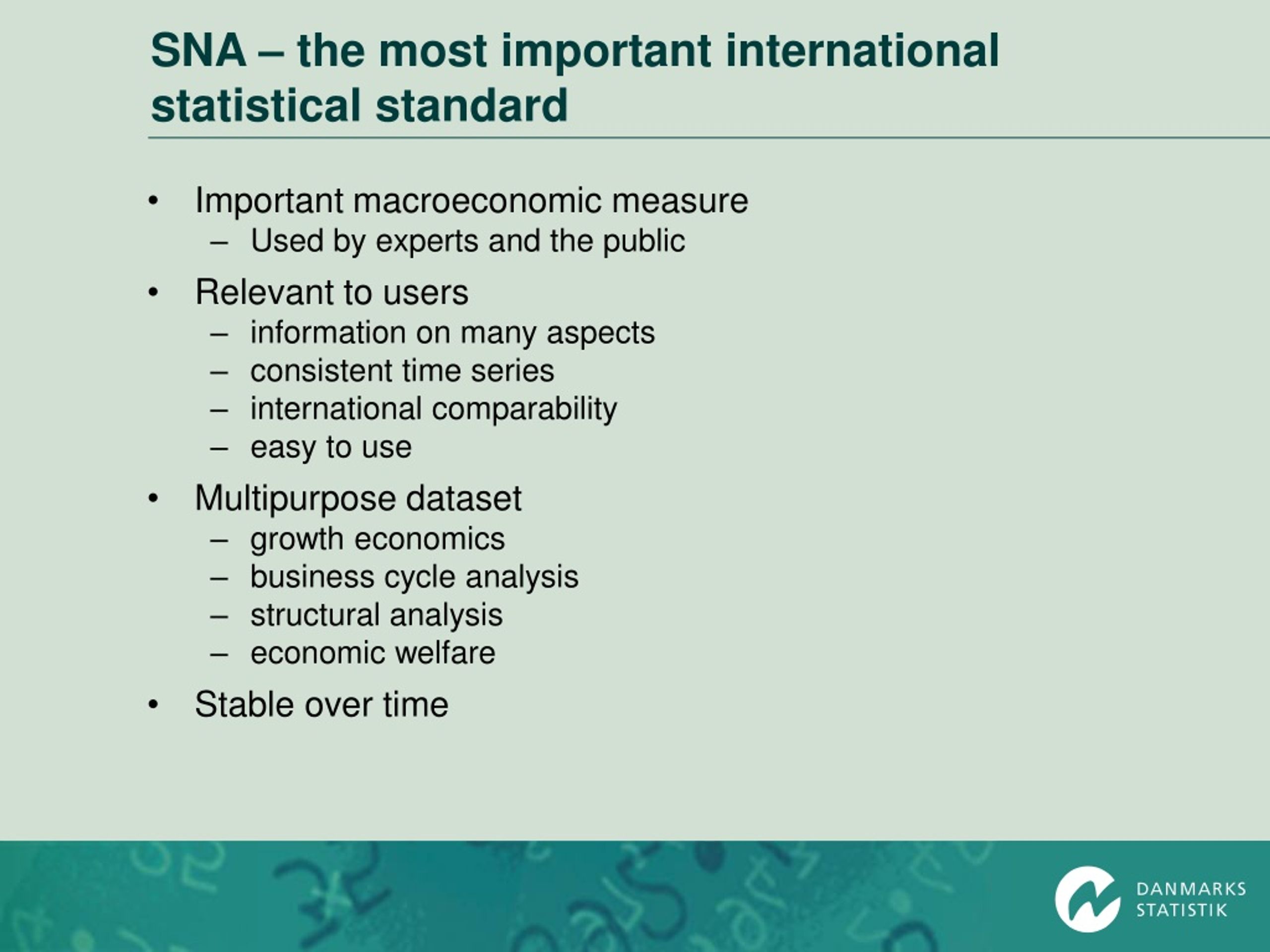 SNA – the most important international statistical standard

• Important macroeconomic measure
– Used by experts and the public
• Relevant to users
– information on many aspects
– consistent time series
– international comparability
– easy to use
• Multipurpose dataset
– growth economics
– business cycle analysis
– structural analysis
– economic welfare
• Stable over time

DANMARKS STATISTIK